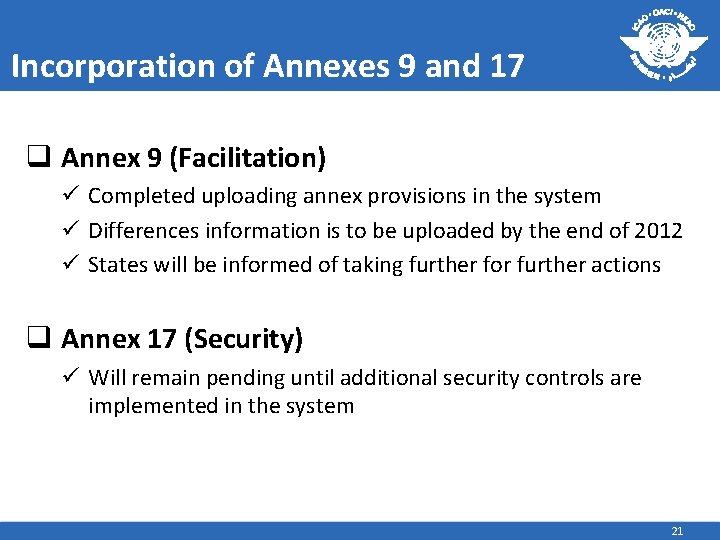 Incorporation of Annexes 9 and 17

ICAO • OACI • ИКАО

❑ Annex 9 (Facilitation)

✓ Completed uploading annex provisions in the system

✓ Differences information is to be uploaded by the end of 2012

✓ States will be informed of taking further for further actions

❑ Annex 17 (Security)

✓ Will remain pending until additional security controls are implemented in the system

21